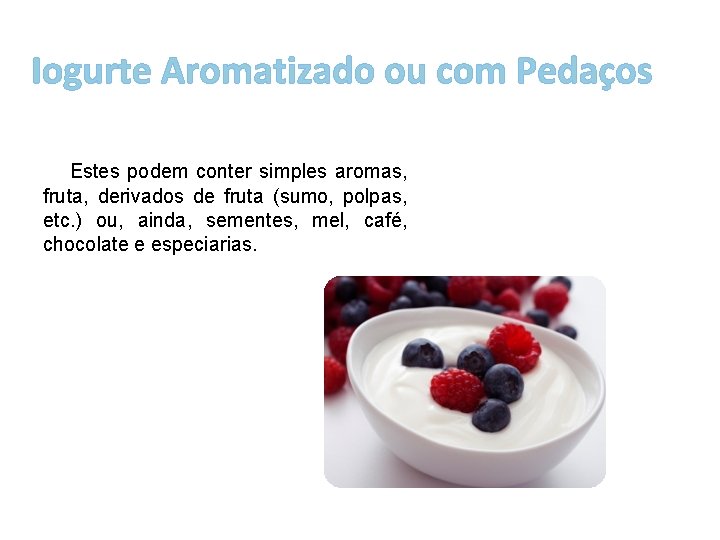 Iogurte Aromatizado ou com Pedaços

Estes podem conter simples aromas, fruta, derivados de fruta (sumo, polpas, etc.) ou, ainda, sementes, mel, café, chocolate e especiarias.